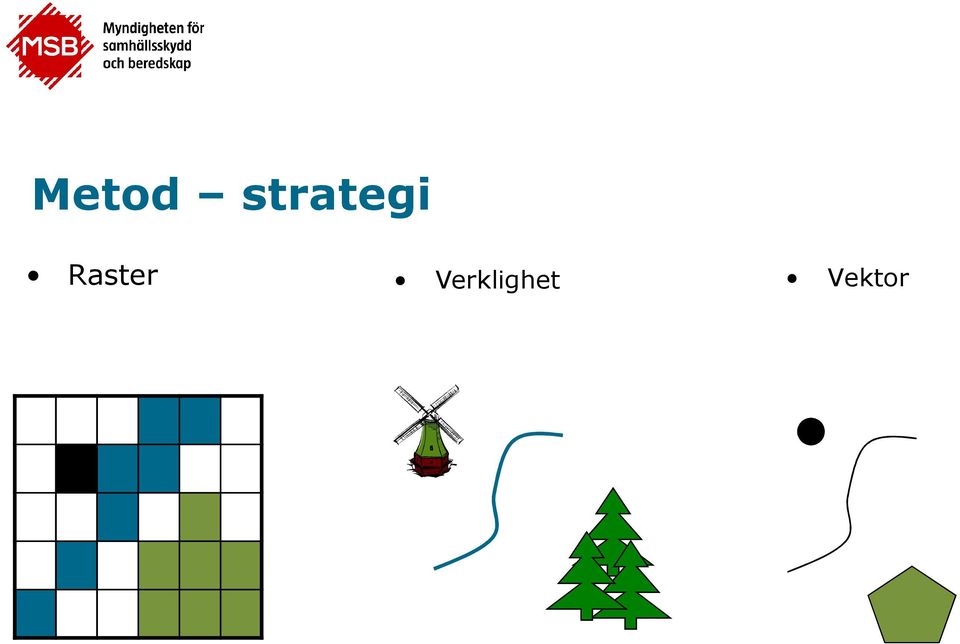 MSB Myndigheten för samhällsskydd och beredskap

Metod – strategi

• Raster

• Verklighet

• Vektor